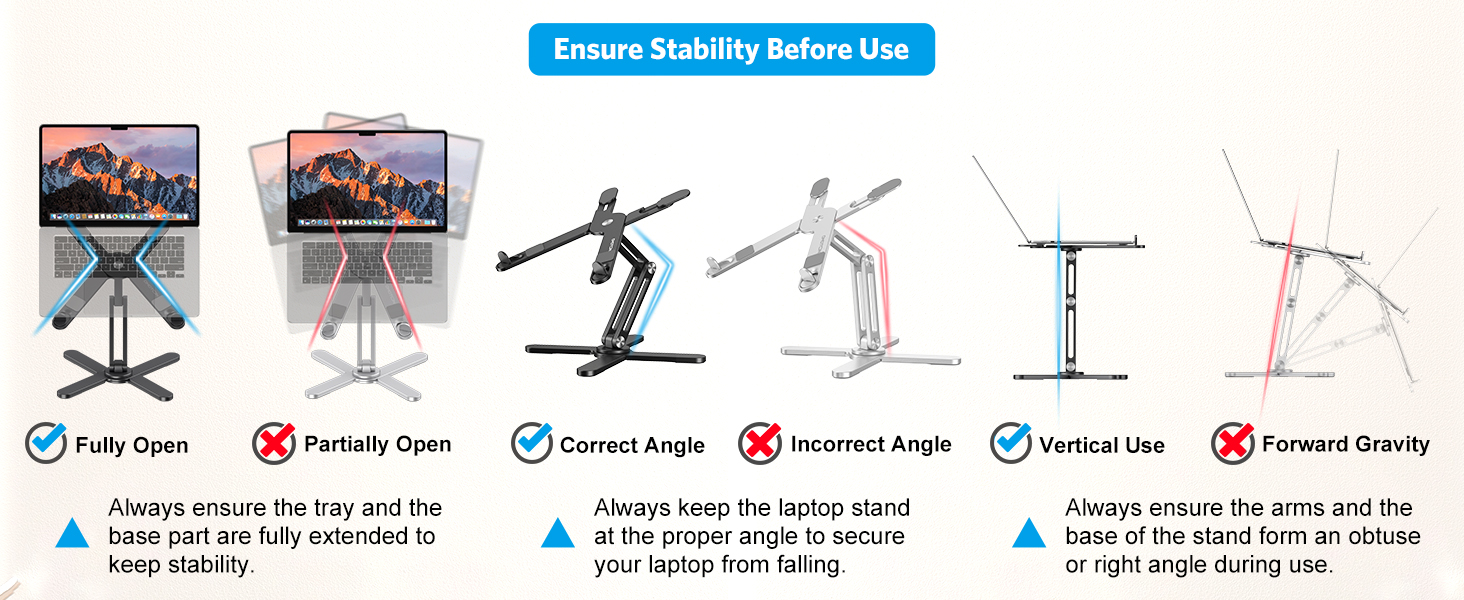 Ensure Stability Before Use

Fully Open

Partially Open

Correct Angle

Incorrect Angle

Vertical Use

Forward Gravity

Always ensure the tray and the base part are fully extended to keep stability.

Always keep the laptop stand at the proper angle to secure your laptop from falling.

Always ensure the arms and the base of the stand form an obtuse or right angle during use.